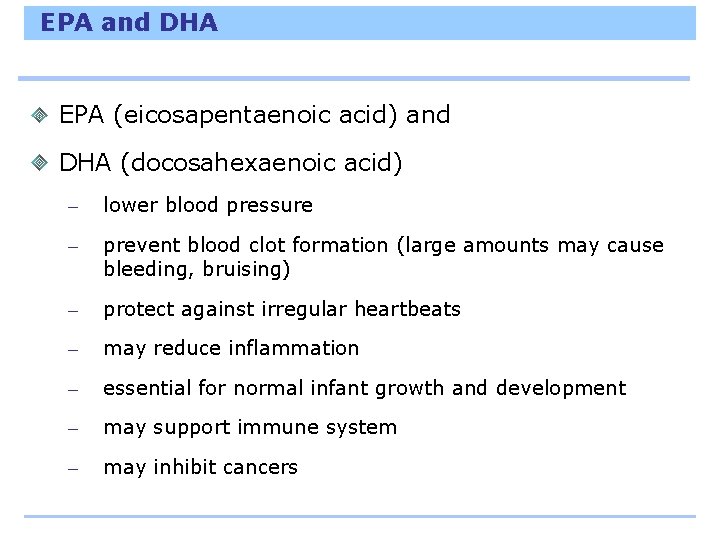 EPA and DHA

EPA (eicosapentaenoic acid) and

DHA (docosahexaenoic acid)

– lower blood pressure

– prevent blood clot formation (large amounts may cause bleeding, bruising)

– protect against irregular heartbeats

– may reduce inflammation

– essential for normal infant growth and development

– may support immune system

– may inhibit cancers